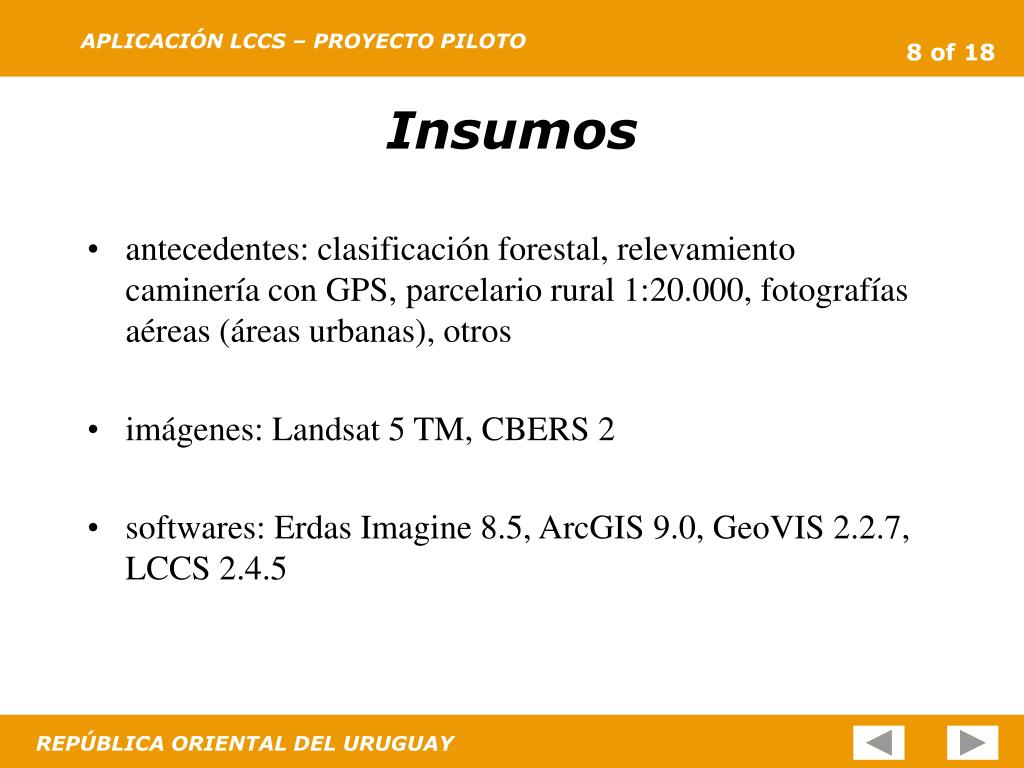 APLICACIÓN LCCS – PROYECTO PILOTO

8 of 18

Insumos

• antecedentes: clasificación forestal, relevamiento caminería con GPS, parcelario rural 1:20.000, fotografías aéreas (áreas urbanas), otros

• imágenes: Landsat 5 TM, CBERS 2

• softwares: Erdas Imagine 8.5, ArcGIS 9.0, GeoVIS 2.2.7, LCCS 2.4.5

REPÚBLICA ORIENTAL DEL URUGUAY